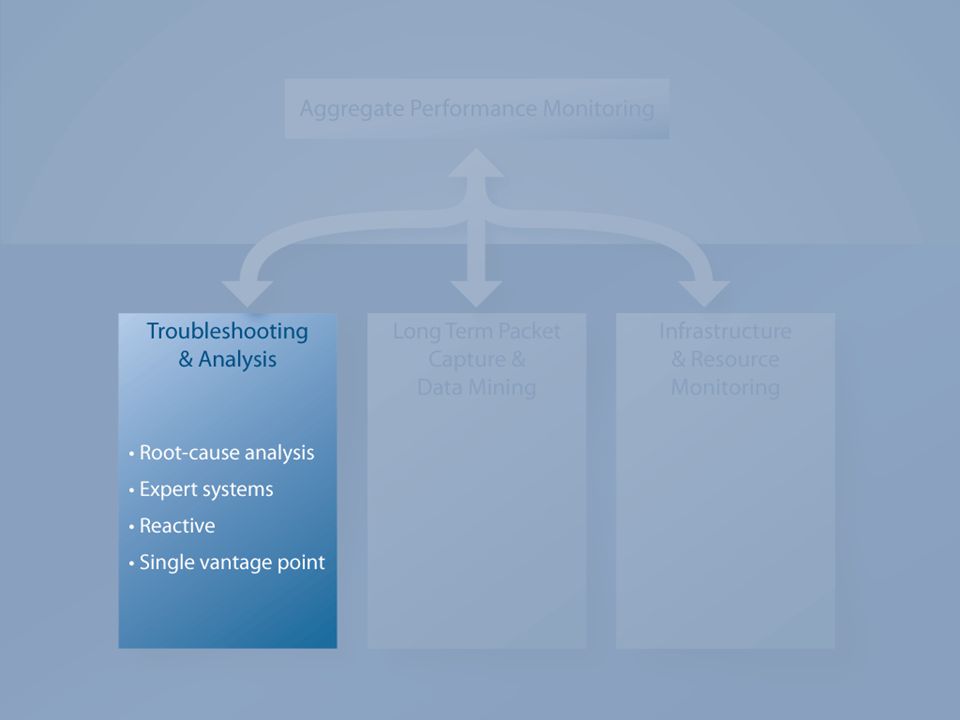 Aggregate Performance Monitoring

Troubleshooting & Analysis

• Root-cause analysis
• Expert systems
• Reactive
• Single vantage point

Long Term Packet Capture & Data Mining

Infrastructure & Resource Monitoring